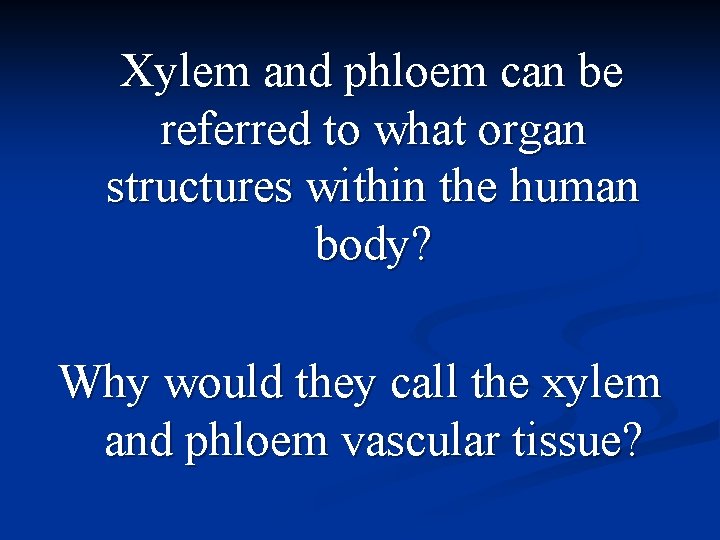 Xylem and phloem can be referred to what organ structures within the human body?

Why would they call the xylem and phloem vascular tissue?